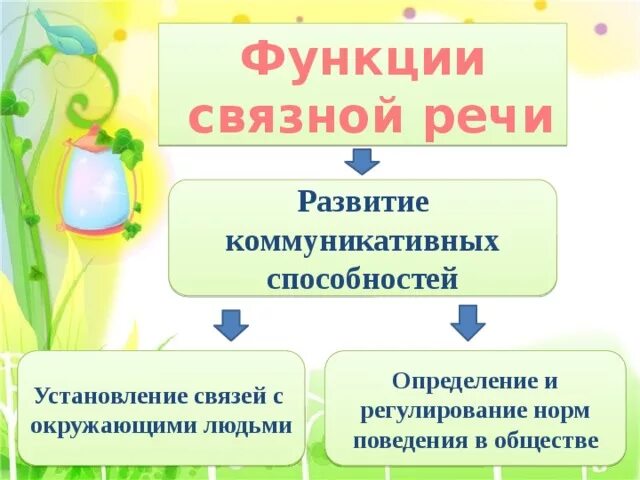 Функции связной речи

Развитие коммуникативных способностей

Установление связей с окружающими людьми

Определение и регулирование норм поведения в обществе